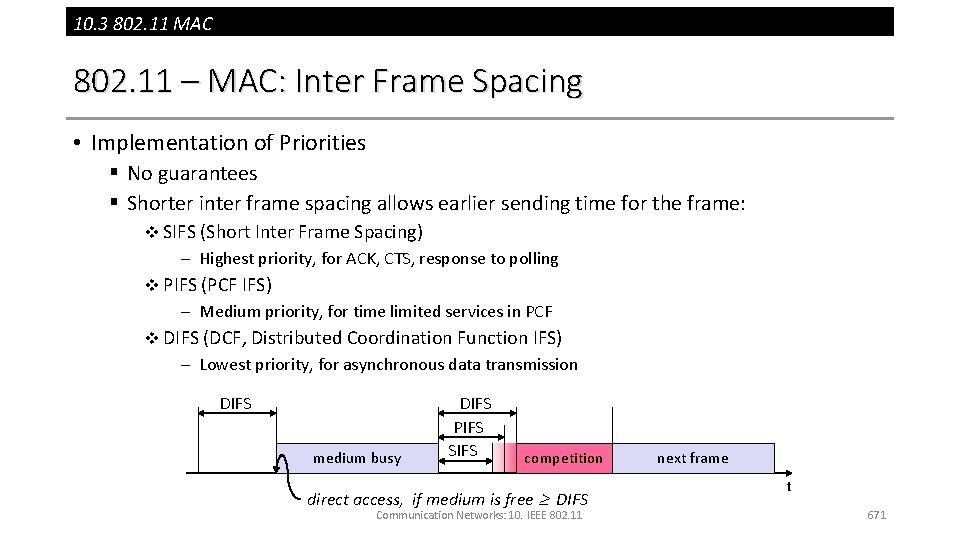 10.3 802.11 MAC

802.11 – MAC: Inter Frame Spacing

• Implementation of Priorities
  ▪ No guarantees
  ▪ Shorter inter frame spacing allows earlier sending time for the frame:
    ❖ SIFS (Short Inter Frame Spacing)
      – Highest priority, for ACK, CTS, response to polling
    ❖ PIFS (PCF IFS)
      – Medium priority, for time limited services in PCF
    ❖ DIFS (DCF, Distributed Coordination Function IFS)
      – Lowest priority, for asynchronous data transmission

DIFS
DIFS
PIFS
SIFS
medium busy
competition
next frame
t
direct access, if medium is free $\geq$ DIFS

Communication Networks: 10. IEEE 802.11

671